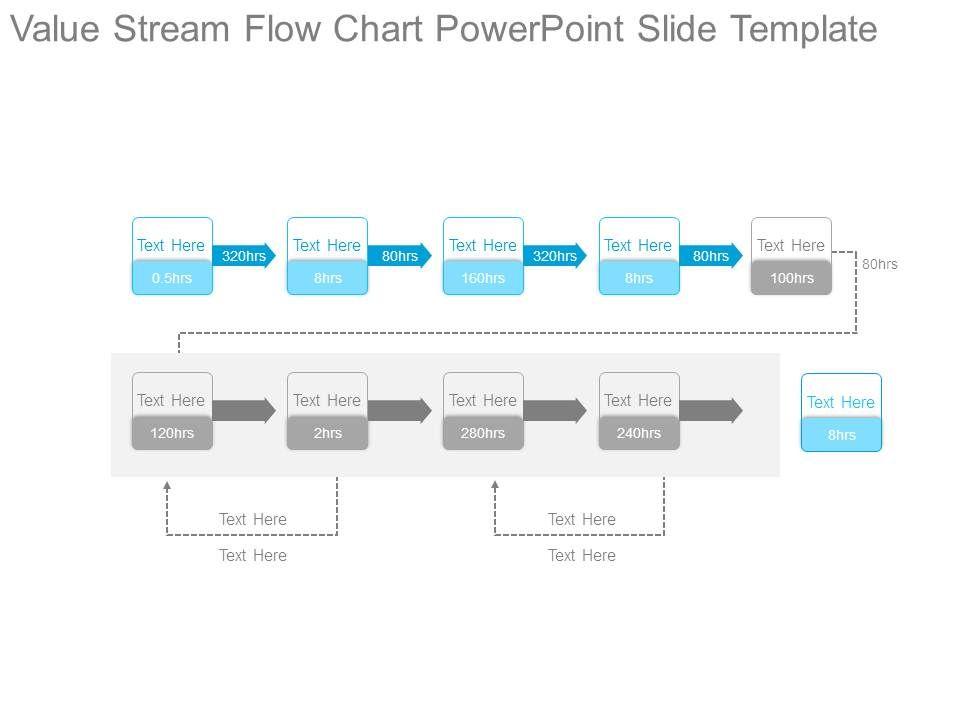 Value Stream Flow Chart PowerPoint Slide Template

Text Here
0.5hrs
320hrs
Text Here
8hrs
80hrs
Text Here
160hrs
320hrs
Text Here
8hrs
80hrs
Text Here
100hrs
80hrs

Text Here
120hrs
Text Here
2hrs
Text Here
280hrs
Text Here
240hrs
Text Here
8hrs

Text Here
Text Here
Text Here
Text Here